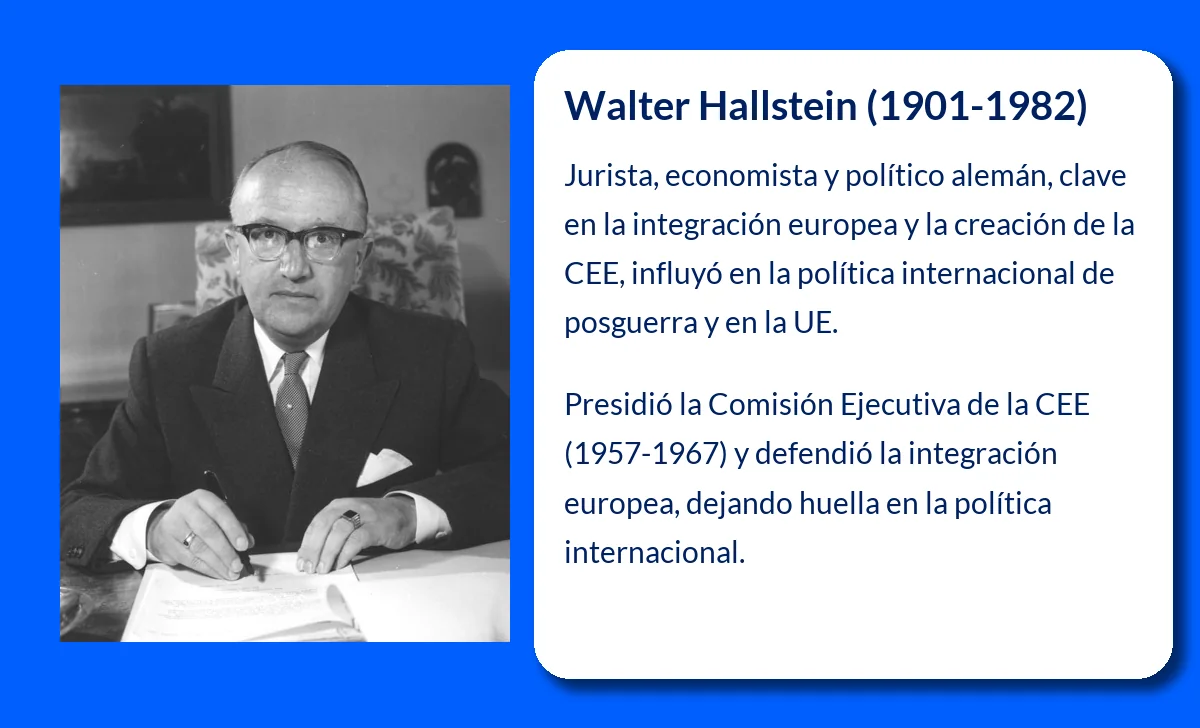 Walter Hallstein (1901-1982)

Jurista, economista y político alemán, clave en la integración europea y la creación de la CEE, influyó en la política internacional de posguerra y en la UE.

Presidió la Comisión Ejecutiva de la CEE (1957-1967) y defendió la integración europea, dejando huella en la política internacional.